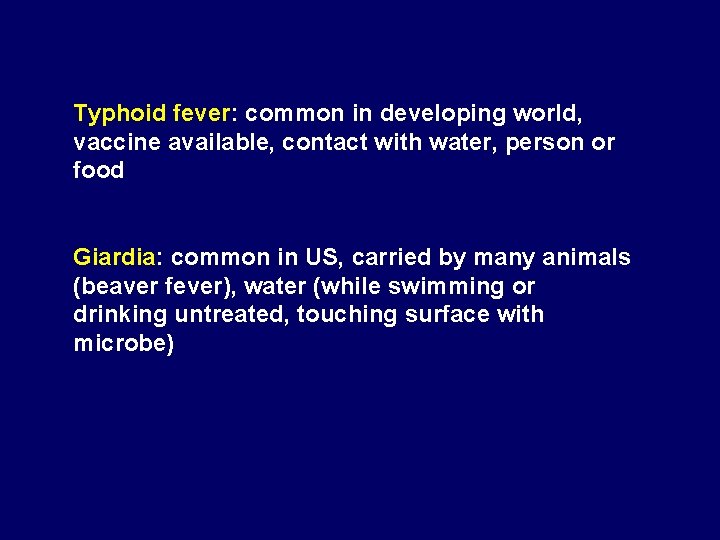 Typhoid fever: common in developing world, vaccine available, contact with water, person or food

Giardia: common in US, carried by many animals (beaver fever), water (while swimming or drinking untreated, touching surface with microbe)